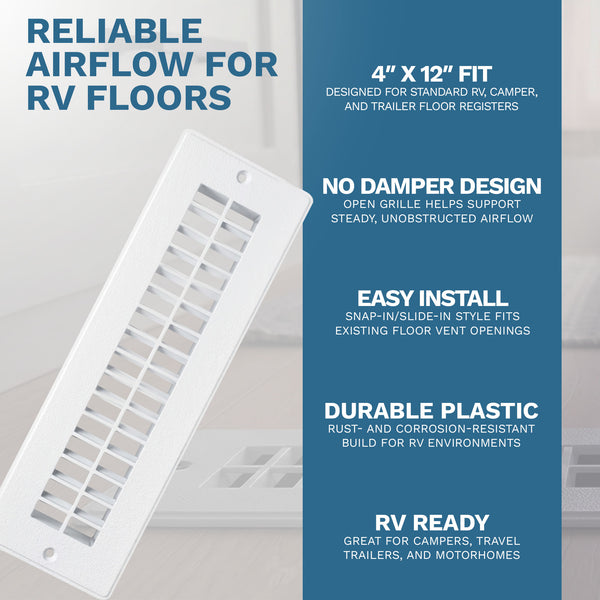 RELIABLE AIRFLOW FOR RV FLOORS

4" X 12" FIT
DESIGNED FOR STANDARD RV, CAMPER, AND TRAILER FLOOR REGISTERS

NO DAMPER DESIGN
OPEN GRILLE HELPS SUPPORT STEADY, UNOBSTRUCTED AIRFLOW

EASY INSTALL
SNAP-IN/SLIDE-IN STYLE FITS EXISTING FLOOR VENT OPENINGS

DURABLE PLASTIC
RUST- AND CORROSION-RESISTANT BUILD FOR RV ENVIRONMENTS

RV READY
GREAT FOR CAMPERS, TRAVEL TRAILERS, AND MOTORHOMES